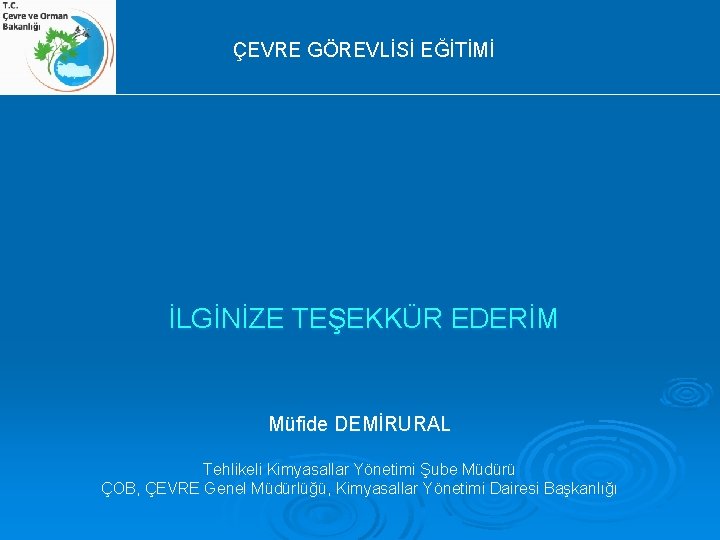 T.C.
Çevre ve Orman Bakanlığı

ÇEVRE GÖREVLİSİ EĞİTİMİ

İLGİNİZE TEŞEKKÜR EDERİM

Müfide DEMİRURAL

Tehlikeli Kimyasallar Yönetimi Şube Müdürü
ÇOB, ÇEVRE Genel Müdürlüğü, Kimyasallar Yönetimi Dairesi Başkanlığı